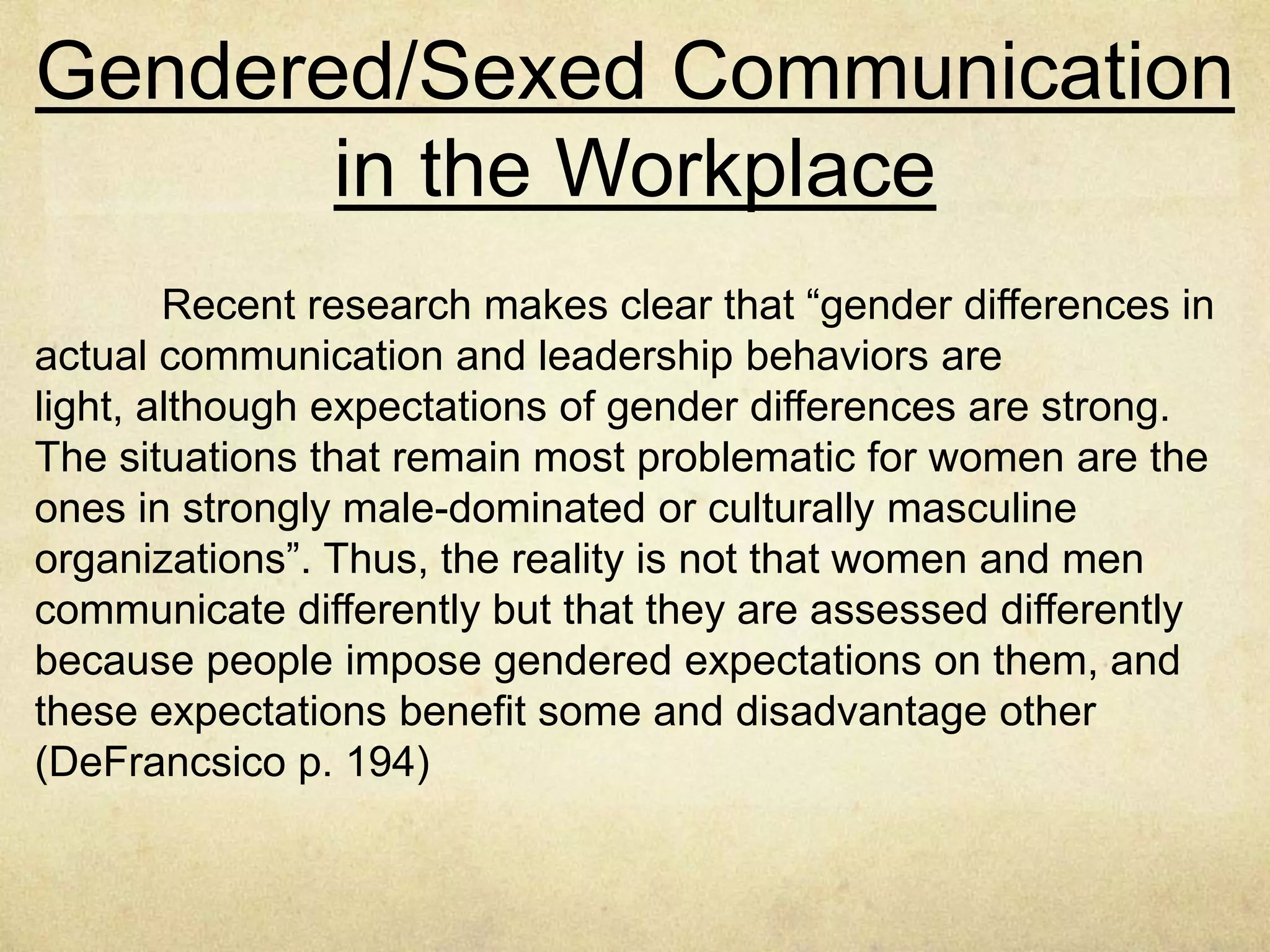 Gendered/Sexed Communication in the Workplace

Recent research makes clear that “gender differences in actual communication and leadership behaviors are light, although expectations of gender differences are strong. The situations that remain most problematic for women are the ones in strongly male-dominated or culturally masculine organizations”. Thus, the reality is not that women and men communicate differently but that they are assessed differently because people impose gendered expectations on them, and these expectations benefit some and disadvantage other (DeFrancsico p. 194)